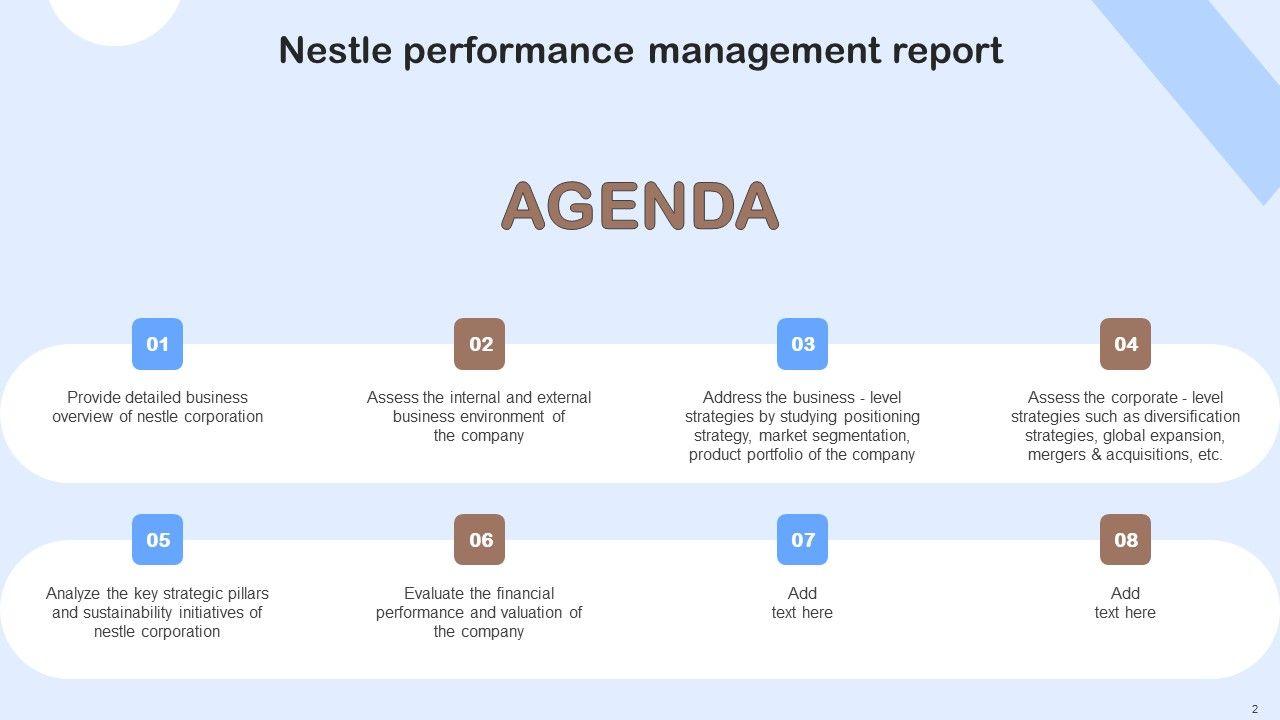 Nestle performance management report

AGENDA

01

Provide detailed business overview of nestle corporation

02

Assess the internal and external business environment of the company

03

Address the business - level strategies by studying positioning strategy, market segmentation, product portfolio of the company

04

Assess the corporate - level strategies such as diversification strategies, global expansion, mergers & acquisitions, etc.

05

Analyze the key strategic pillars and sustainability initiatives of nestle corporation

06

Evaluate the financial performance and valuation of the company

07

Add text here

08

Add text here

2